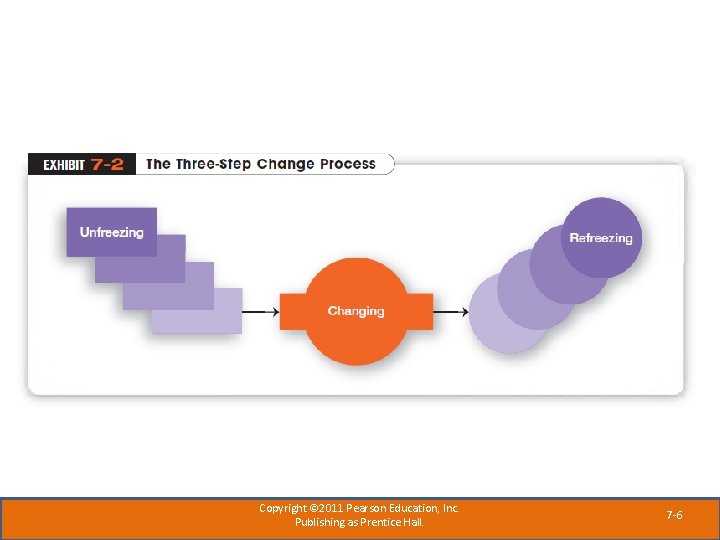 EXHIBIT 7-2 The Three-Step Change Process

Unfreezing

Changing

Refreezing

Copyright ©2011 Pearson Education, Inc.
Publishing as Prentice Hall.

7-6